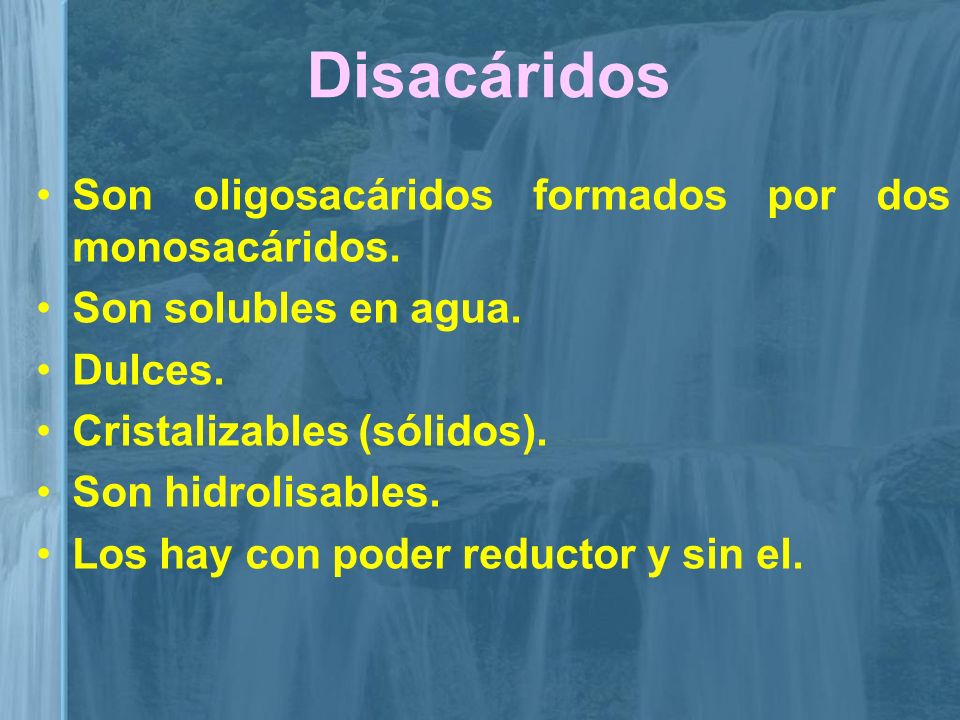 Disacáridos

• Son oligosacáridos formados por dos monosacáridos.
• Son solubles en agua.
• Dulces.
• Cristalizables (sólidos).
• Son hidrolisables.
• Los hay con poder reductor y sin el.